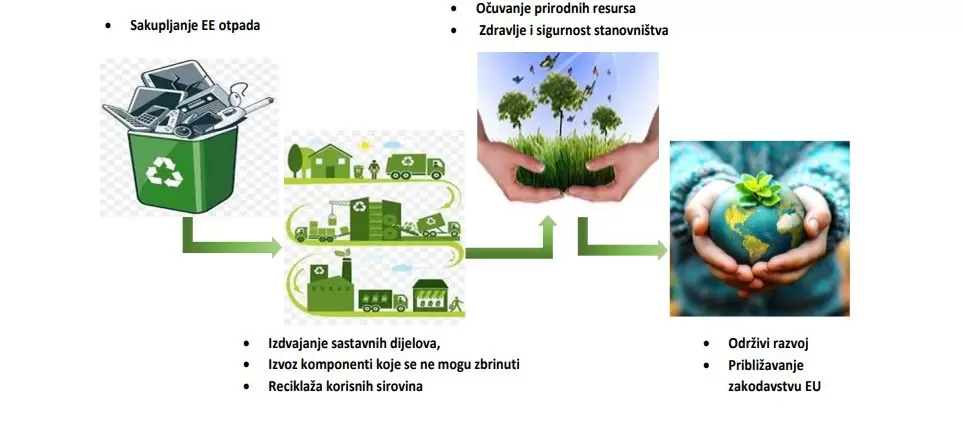 • Sakupljanje EE otpada

• Očuvanje prirodnih resursa
• Zdravlje i sigurnost stanovništva

• Izdvajanje sastavnih dijelova,
• Izvoz komponenti koje se ne mogu zbrinuti
• Reciklaža korisnih sirovina

• Održivi razvoj
• Približavanje zakodavstvu EU